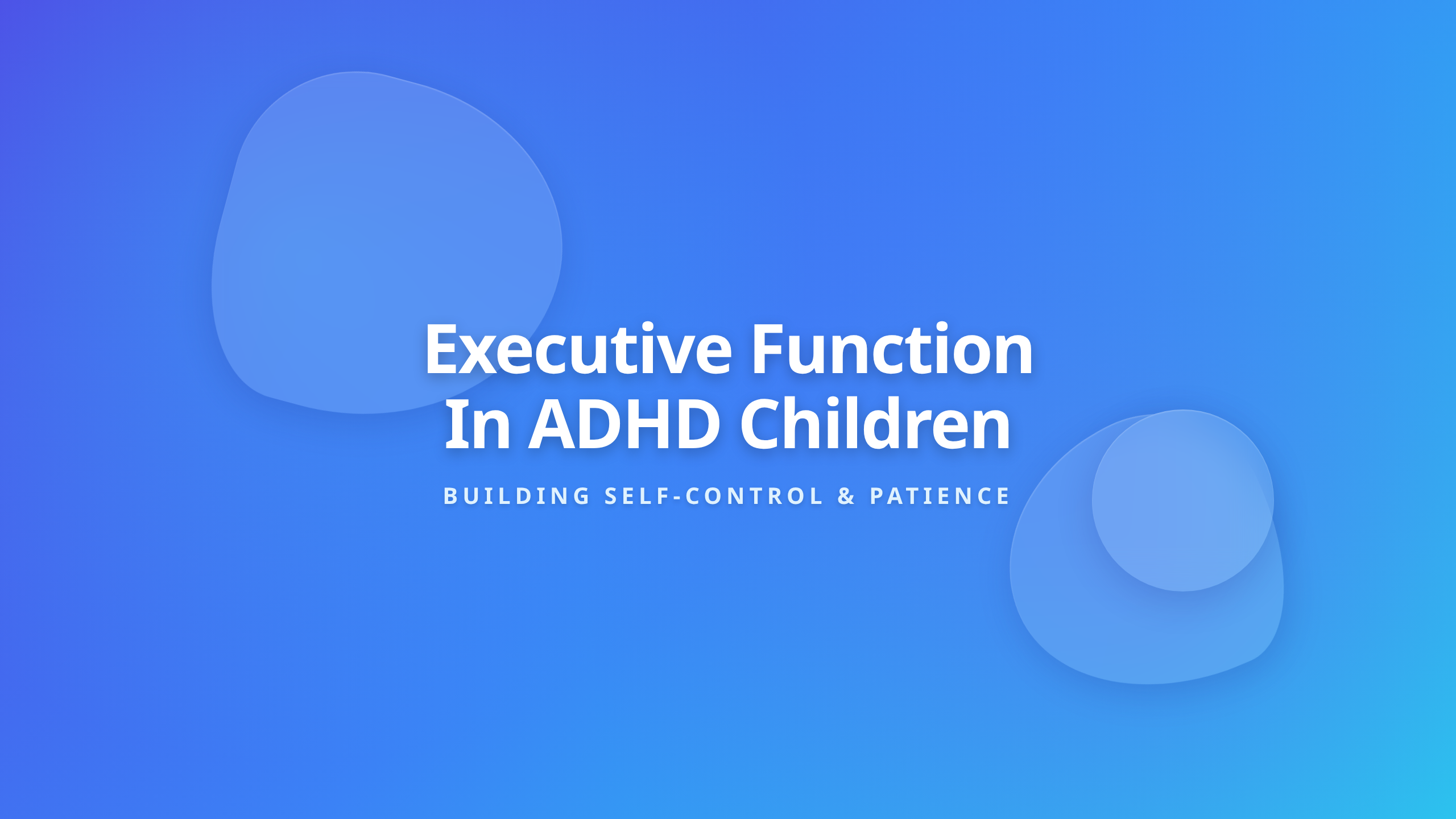 Executive Function In ADHD Children

BUILDING SELF-CONTROL & PATIENCE